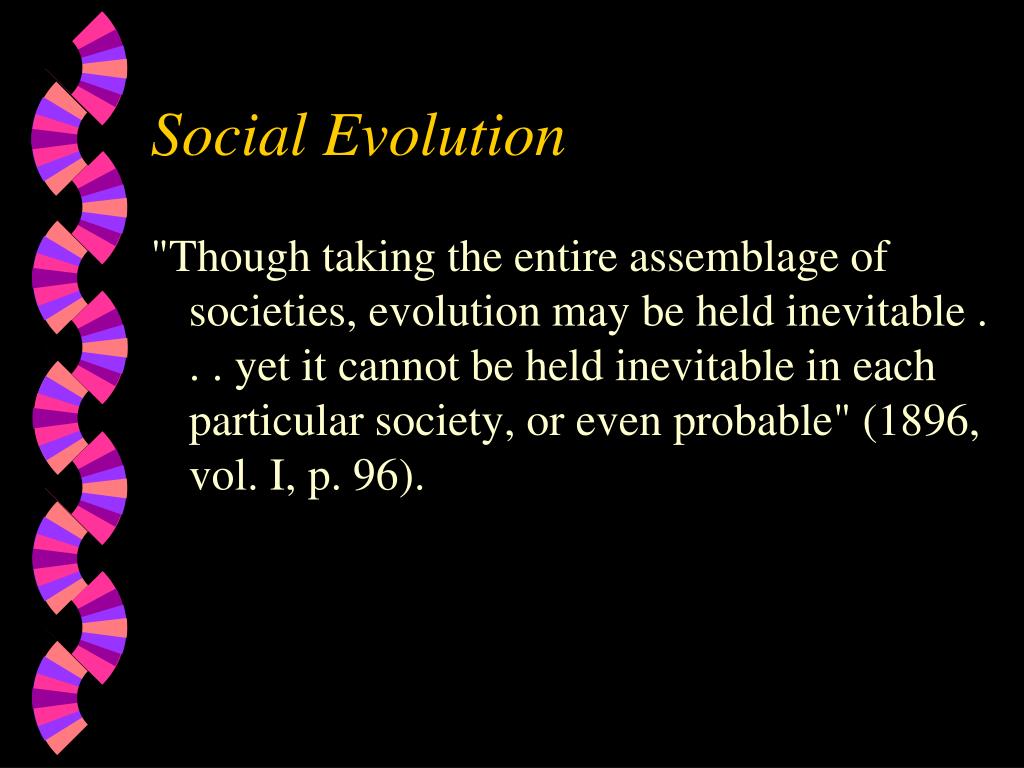 Social Evolution

"Though taking the entire assemblage of societies, evolution may be held inevitable . . . yet it cannot be held inevitable in each particular society, or even probable" (1896, vol. I, p. 96).